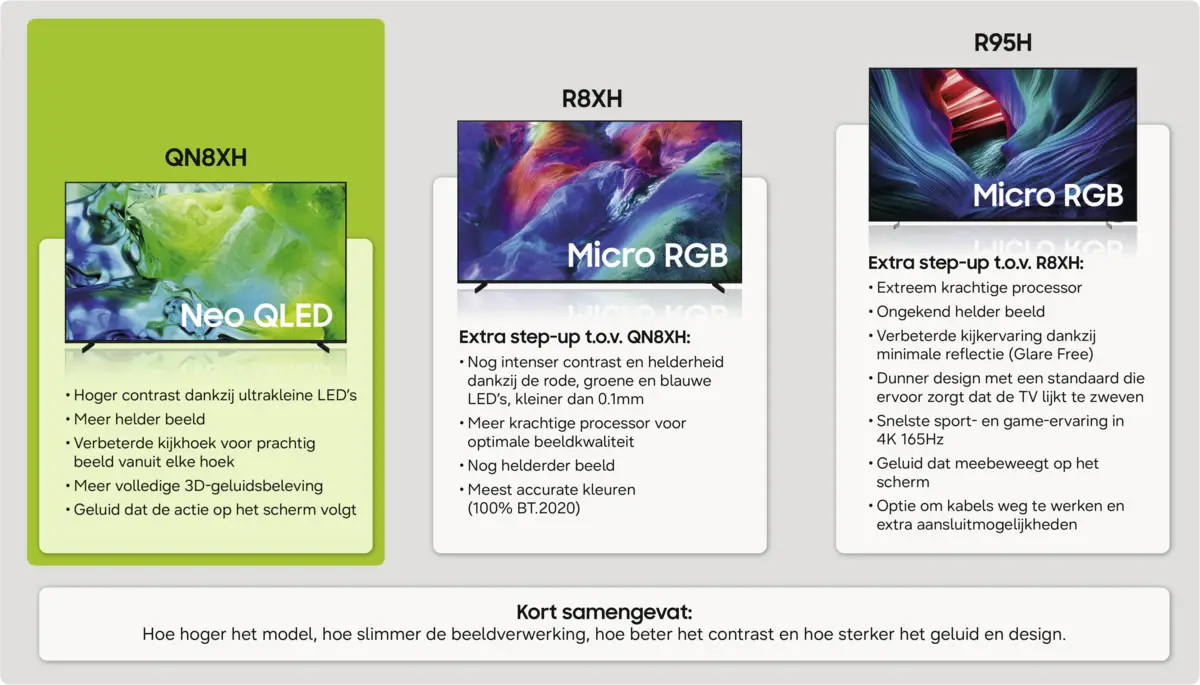 QN8XH

Neo QLED

• Hoger contrast dankzij ultrakleine LED's
• Meer helder beeld
• Verbeterde kijkhoek voor prachtig beeld vanuit elke hoek
• Meer volledige 3D-geluidsbeleving
• Geluid dat de actie op het scherm volgt

R8XH

Micro RGB

Extra step-up t.o.v. QN8XH:
• Nog intenser contrast en helderheid dankzij de rode, groene en blauwe LED's, kleiner dan 0.1mm
• Meer krachtige processor voor optimale beeldkwaliteit
• Nog helderder beeld
• Meest accurate kleuren (100% BT.2020)

R95H

Micro RGB

Extra step-up t.o.v. R8XH:
• Extreem krachtige processor
• Ongekend helder beeld
• Verbeterde kijkervaring dankzij minimale reflectie (Glare Free)
• Dunner design met een standaard die ervoor zorgt dat de TV lijkt te zweven
• Snelste sport- en game-ervaring in 4K 165Hz
• Geluid dat meebeweegt op het scherm
• Optie om kabels weg te werken en extra aansluitmogelijkheden

Kort samengevat:
Hoe hoger het model, hoe slimmer de beeldverwerking, hoe beter het contrast en hoe sterker het geluid en design.